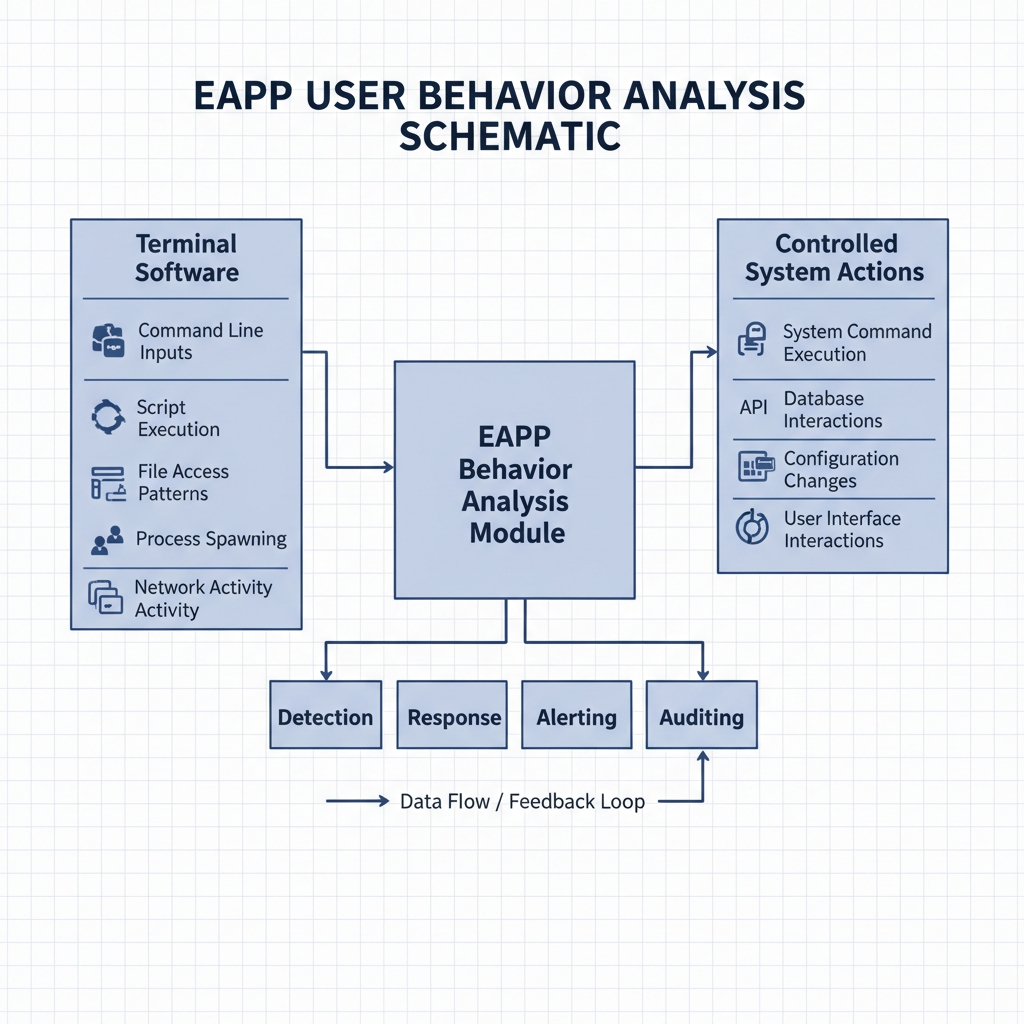 EAPP USER BEHAVIOR ANALYSIS SCHEMATIC

Terminal Software

Command Line Inputs

Script Execution

File Access Patterns

Process Spawning

Network Activity Activity

EAPP Behavior Analysis Module

Controlled System Actions

System Command Execution

API Database Interactions

Configuration Changes

User Interface Interactions

Detection

Response

Alerting

Auditing

Data Flow / Feedback Loop